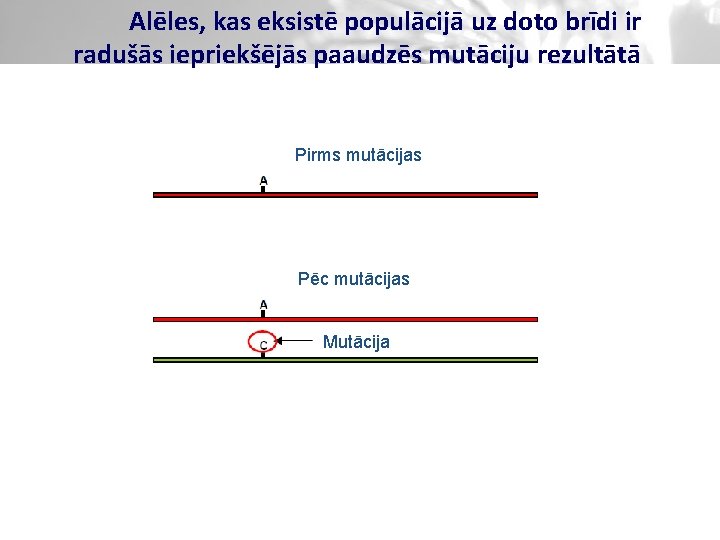 Alēles, kas eksistē populācijā uz doto brīdi ir radušās iepriekšējās paaudzēs mutāciju rezultātā

Pirms mutācijas

A

Pēc mutācijas

A

C

Mutācija